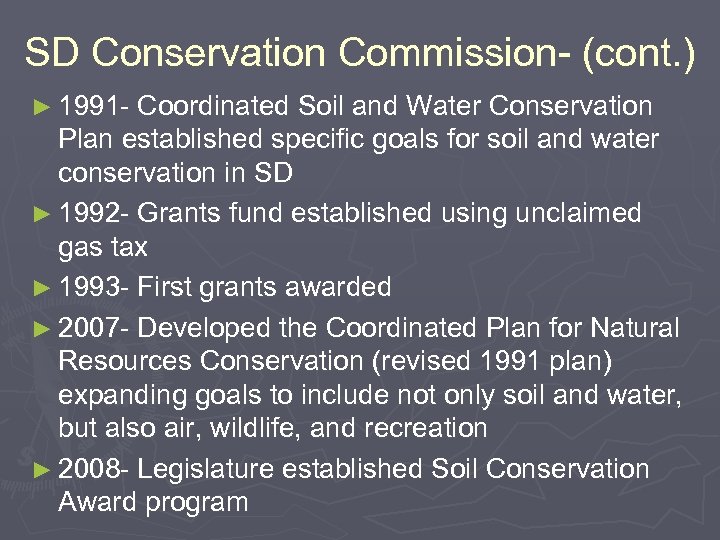 SD Conservation Commission- (cont.)

► 1991- Coordinated Soil and Water Conservation Plan established specific goals for soil and water conservation in SD

► 1992- Grants fund established using unclaimed gas tax

► 1993- First grants awarded

► 2007- Developed the Coordinated Plan for Natural Resources Conservation (revised 1991 plan) expanding goals to include not only soil and water, but also air, wildlife, and recreation

► 2008- Legislature established Soil Conservation Award program